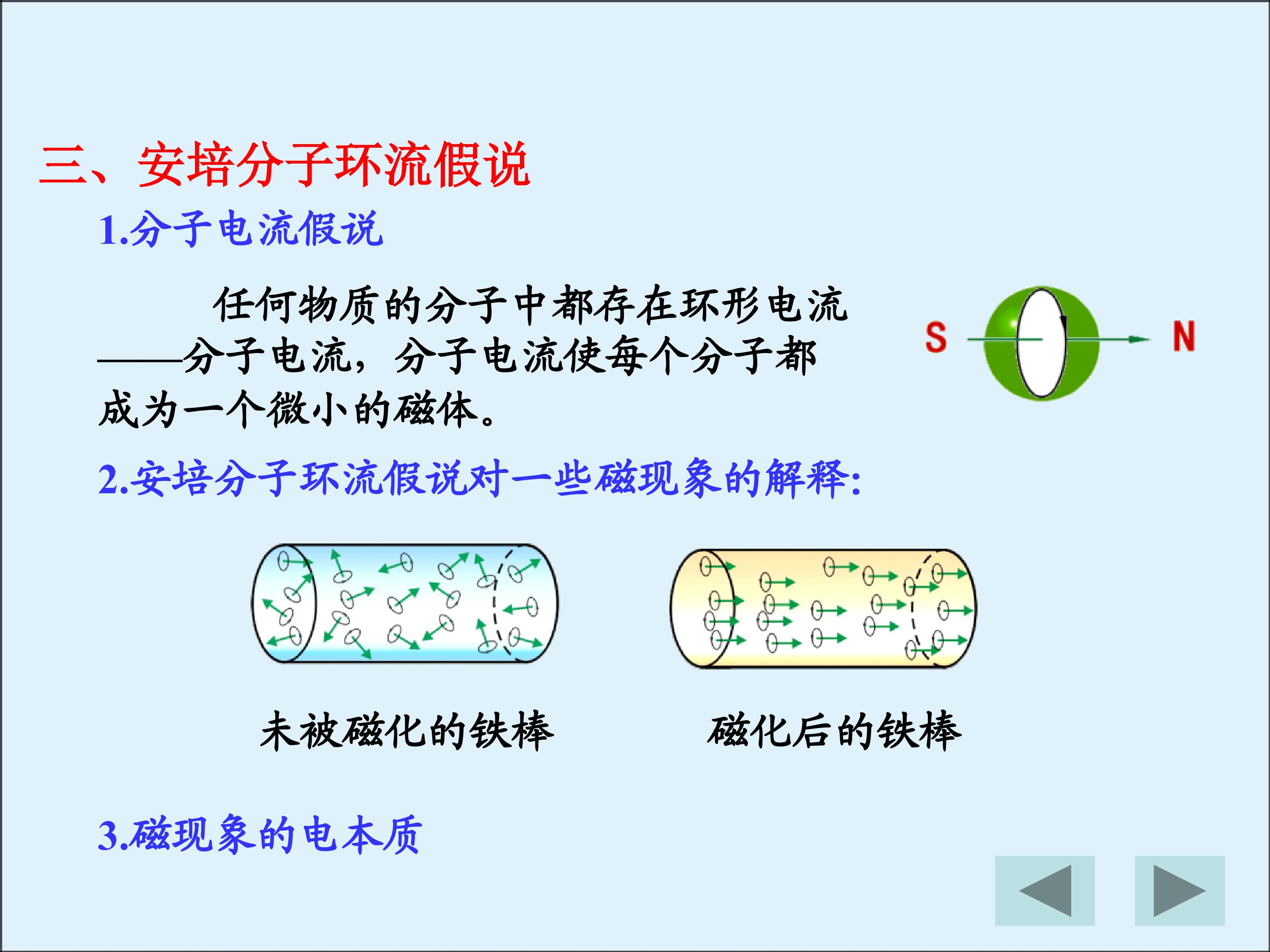 三、安培分子环流假说

1.分子电流假说

任何物质的分子中都存在环形电流——分子电流，分子电流使每个分子都成为一个微小的磁体。

S

N

2.安培分子环流假说对一些磁现象的解释:

未被磁化的铁棒

磁化后的铁棒

3.磁现象的电本质